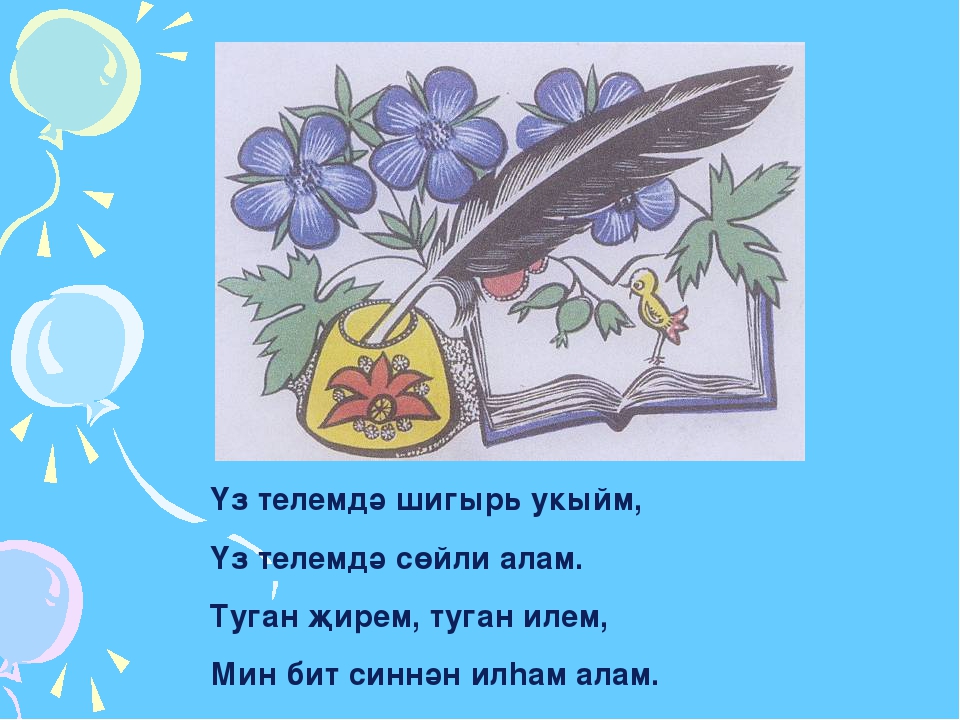 Үз телемдә шигырь укыйм,

Үз телемдә сөйли алам.

Туган җирем, туган илем,

Мин бит синнән илһам алам.